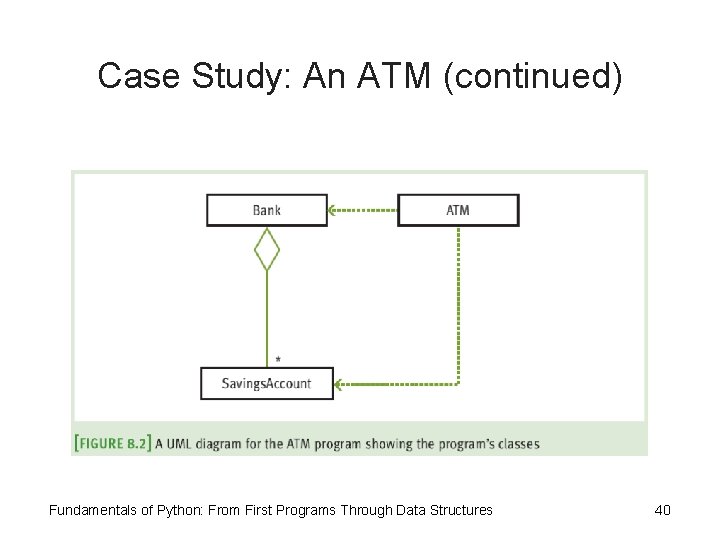 Case Study: An ATM (continued)

Bank

ATM

*

SavingsAccount

[FIGURE B.2] A UML diagram for the ATM program showing the program's classes

Fundamentals of Python: From First Programs Through Data Structures

40